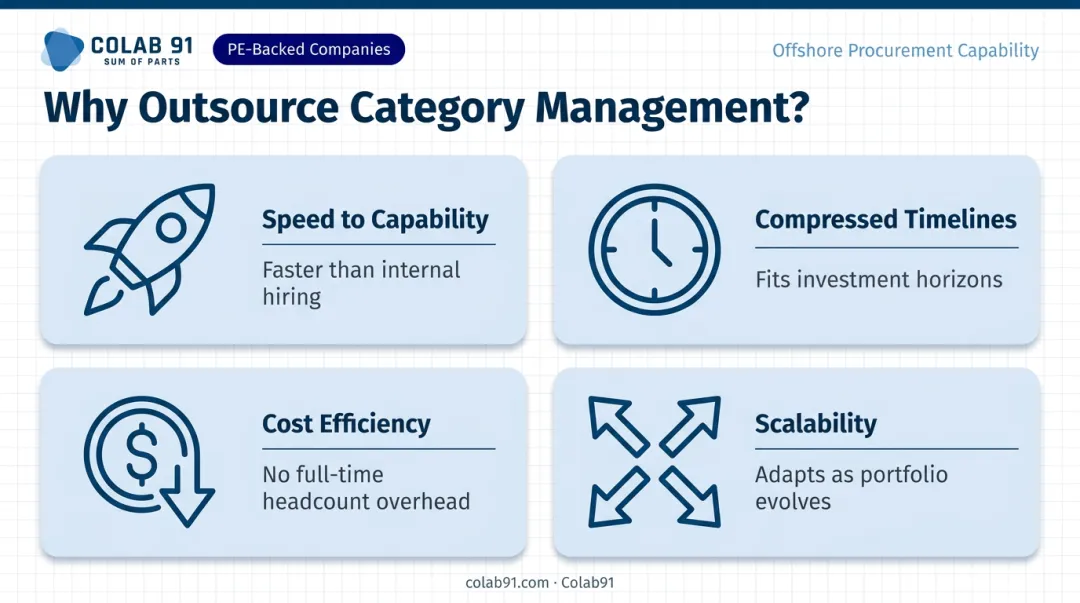 COLAB 91
SUM OF PARTS

PE-Backed Companies

Offshore Procurement Capability

Why Outsource Category Management?

Speed to Capability

Faster than internal hiring

Compressed Timelines

Fits investment horizons

Cost Efficiency

No full-time headcount overhead

Scalability

Adapts as portfolio evolves

colab91.com · Colab91